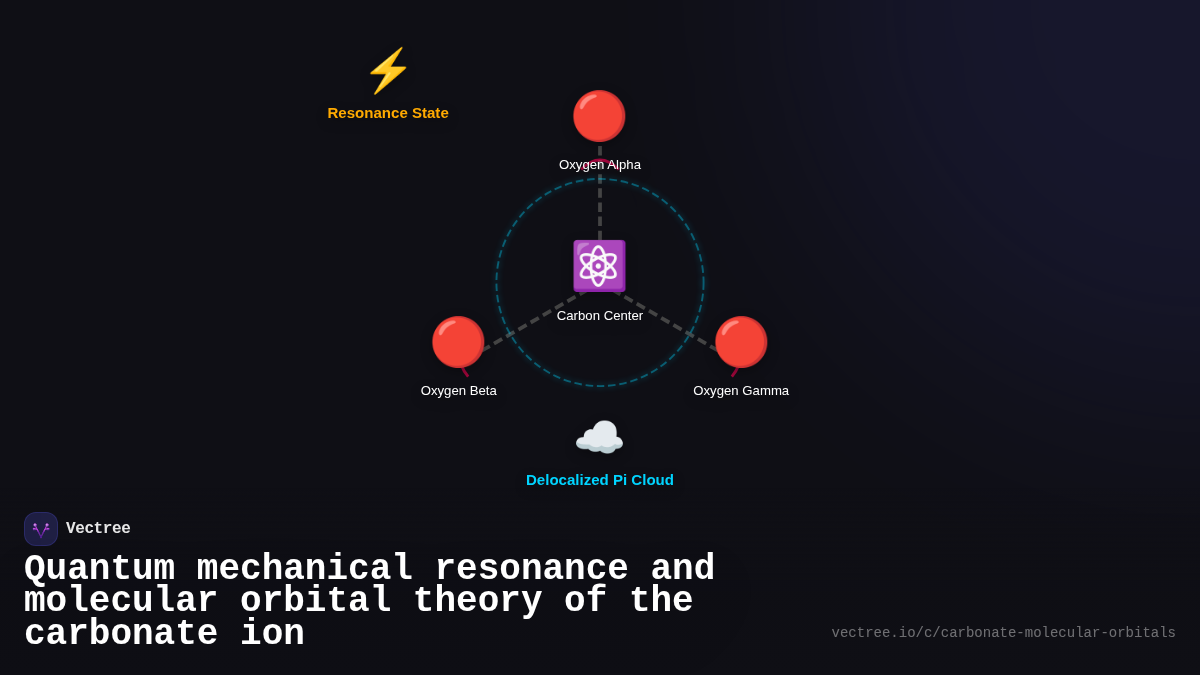 Resonance State

Oxygen Alpha

Carbon Center

Oxygen Beta

Oxygen Gamma

Delocalized Pi Cloud

Vectree

Quantum mechanical resonance and molecular orbital theory of the carbonate ion

vectree.io/c/carbonate-molecular-orbitals